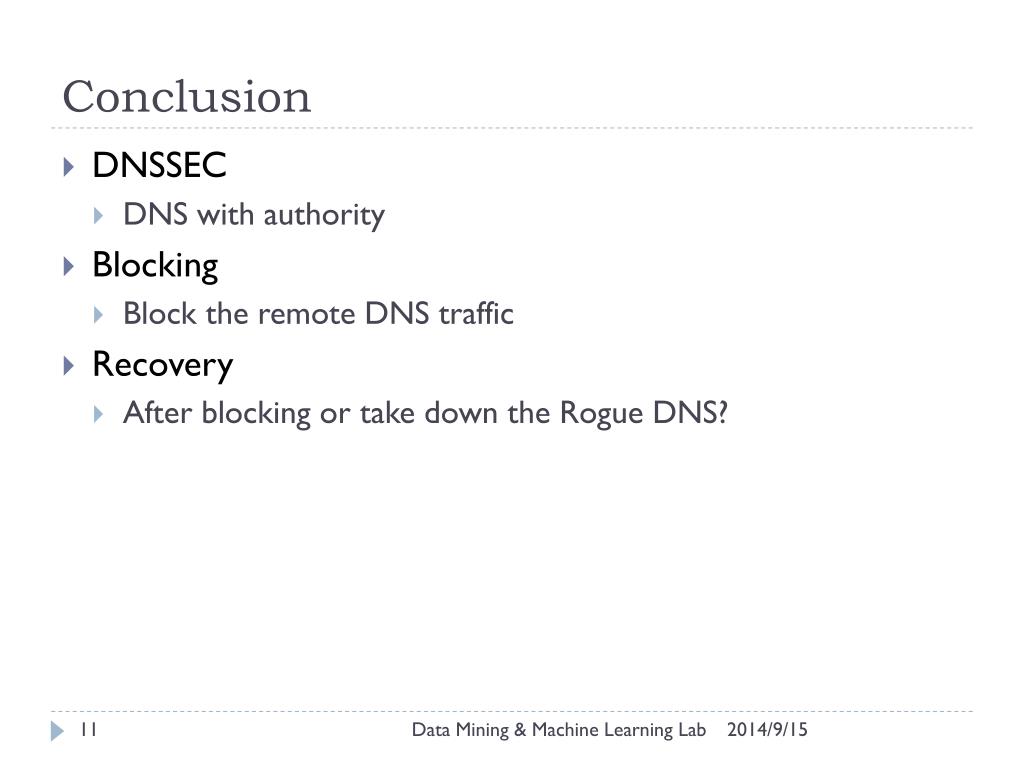 Conclusion

DNSSEC

DNS with authority

Blocking

Block the remote DNS traffic

Recovery

After blocking or take down the Rogue DNS?

11

Data Mining & Machine Learning Lab 2014/9/15